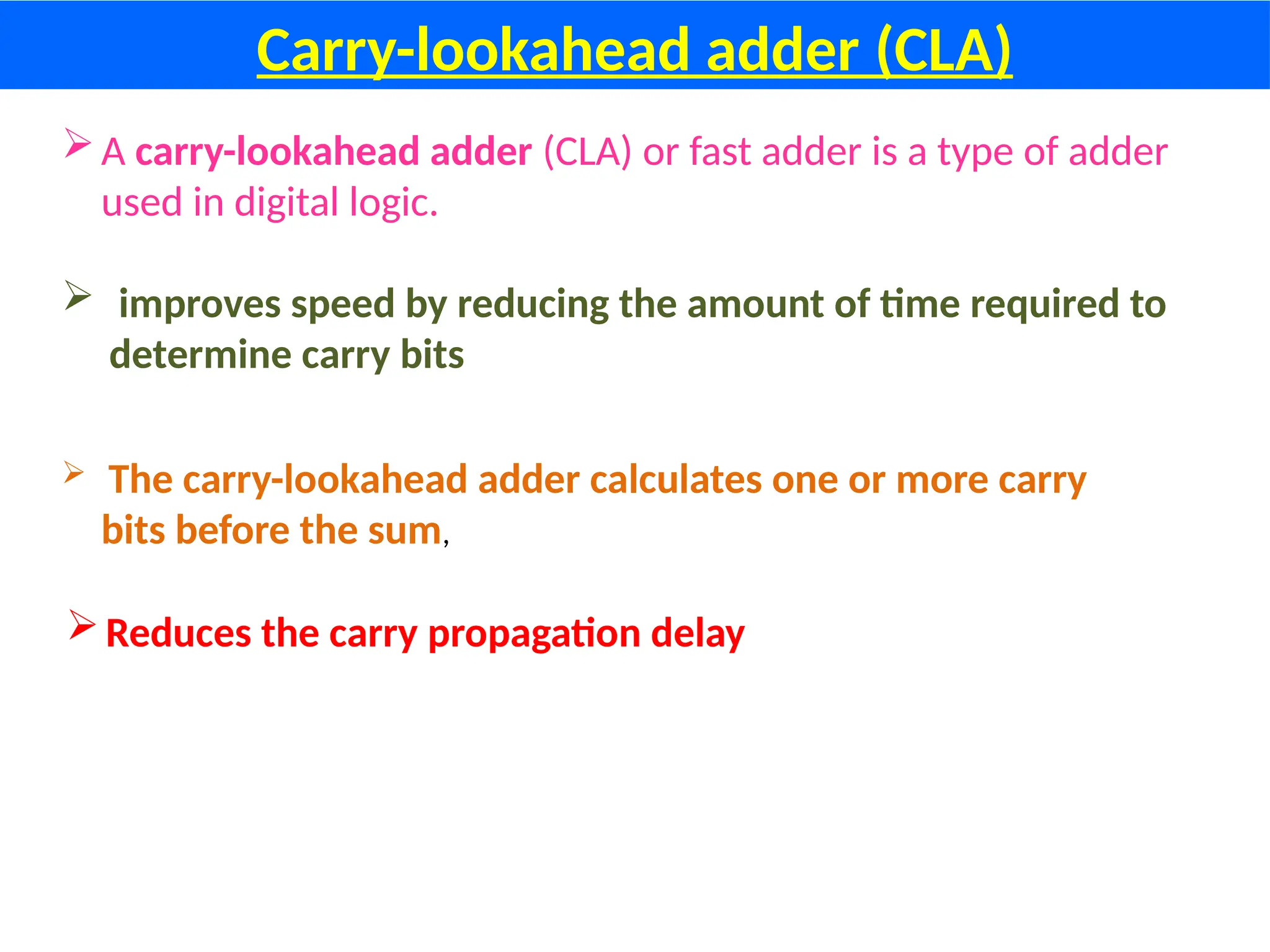 Carry-lookahead adder (CLA)

➢ A carry-lookahead adder (CLA) or fast adder is a type of adder used in digital logic.

➢ improves speed by reducing the amount of time required to determine carry bits

➢ The carry-lookahead adder calculates one or more carry bits before the sum,

➢ Reduces the carry propagation delay